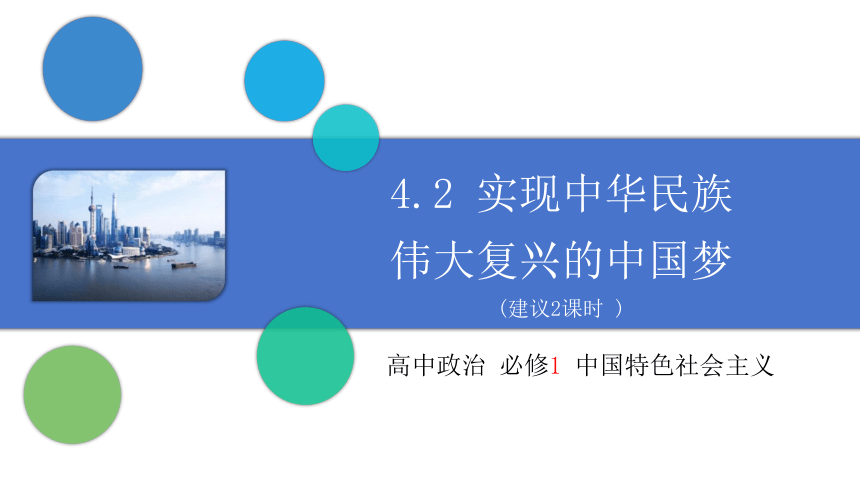 4.2 实现中华民族伟大复兴的中国梦

（建议2课时 ）

高中政治 必修1 中国特色社会主义